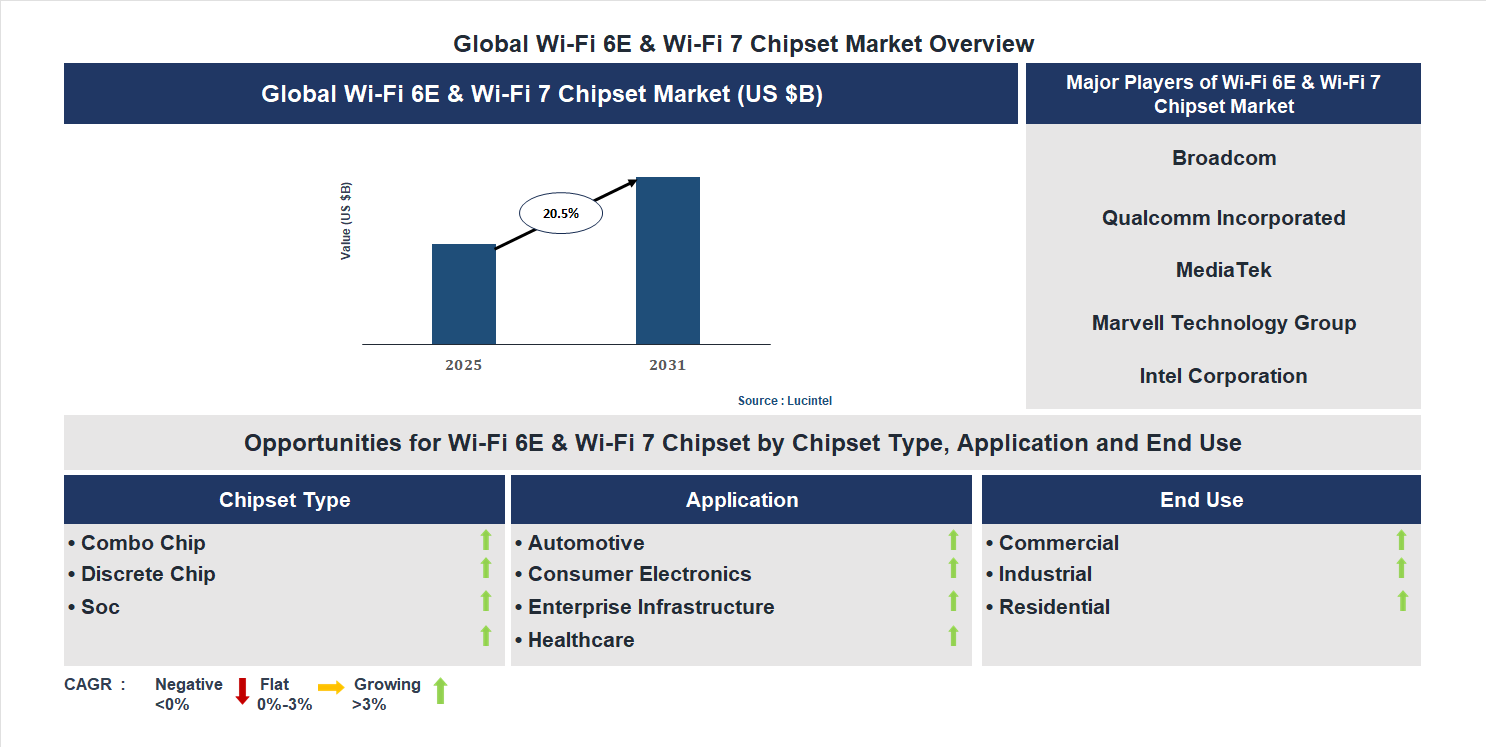 Global Wi-Fi 6E & Wi-Fi 7 Chipset Market Overview

Global Wi-Fi 6E & Wi-Fi 7 Chipset Market (US $B)

Value (US $B)

20.5%

2025

2031

Source : Lucintel

Major Players of Wi-Fi 6E & Wi-Fi 7 Chipset Market

Broadcom

Qualcomm Incorporated

MediaTek

Marvell Technology Group

Intel Corporation

Opportunities for Wi-Fi 6E & Wi-Fi 7 Chipset by Chipset Type, Application and End Use

Chipset Type

• Combo Chip
• Discrete Chip
• Soc

Application

• Automotive
• Consumer Electronics
• Enterprise Infrastructure
• Healthcare

End Use

• Commercial
• Industrial
• Residential

CAGR : Negative <0% Flat 0%-3% Growing >3%